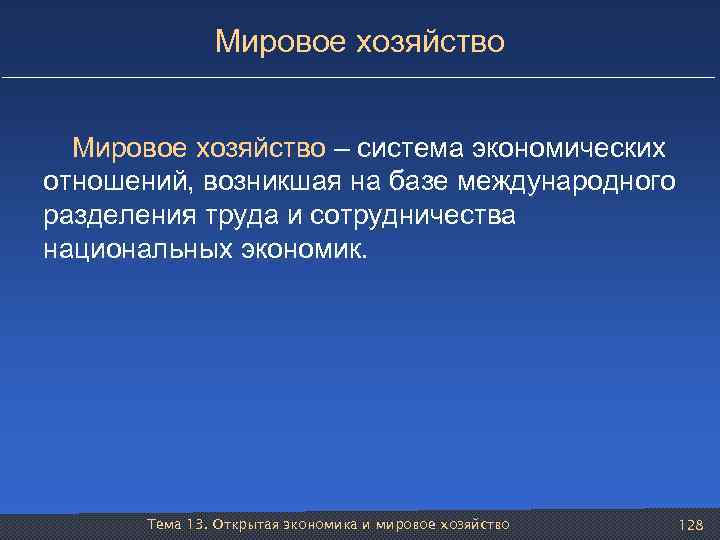 Мировое хозяйство

Мировое хозяйство – система экономических отношений, возникшая на базе международного разделения труда и сотрудничества национальных экономик.

Тема 13. Открытая экономика и мировое хозяйство

128